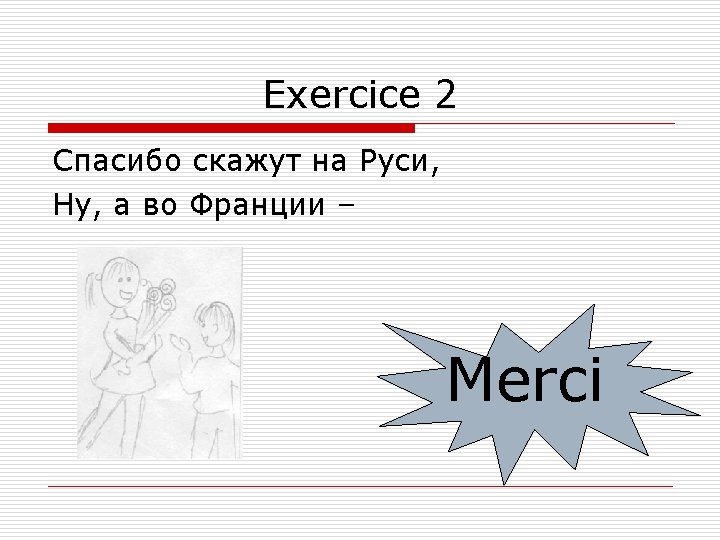 Exercice 2

Спасибо скажут на Руси,
Ну, а во Франции –

Merci